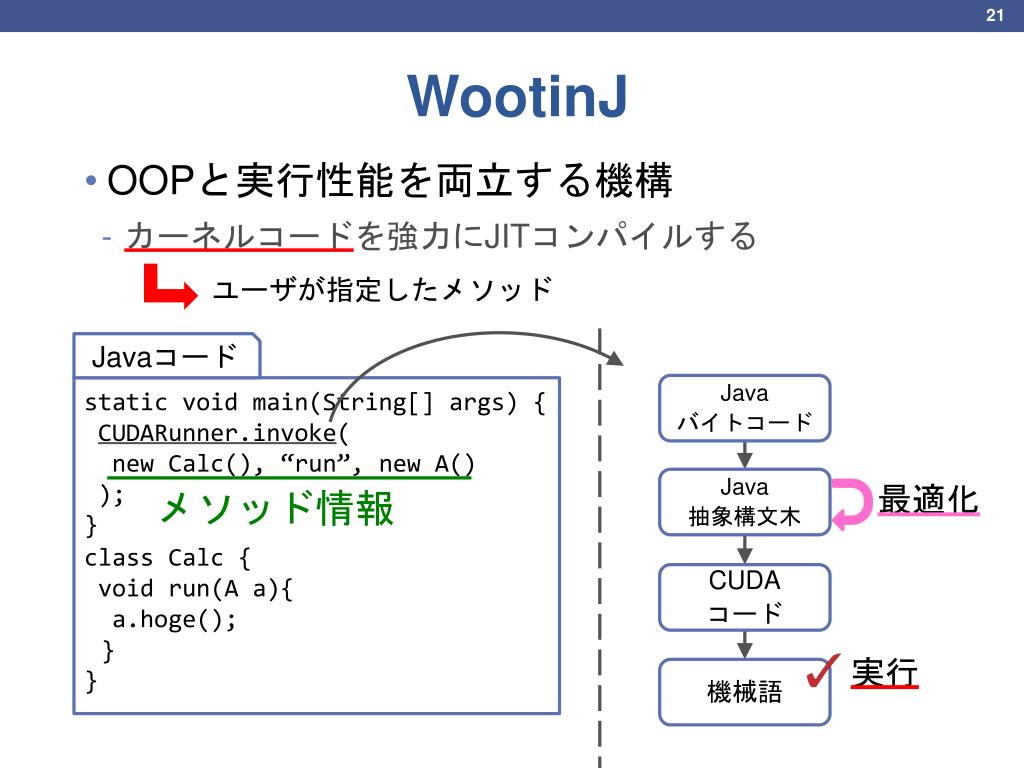 21

WootinJ

• OOPと実行性能を両立する機構
- カーネルコードを強力にJITコンパイルする

ユーザが指定したメソッド

Javaコード

static void main(String[] args) {
 CUDARunner.invoke(
  new Calc(), “run”, new A()
 );
}
class Calc {
 void run(A a){
  a.hoge();
 }
}

メソッド情報

Java
バイトコード

Java
抽象構文木

最適化

CUDA
コード

機械語

✓ 実行